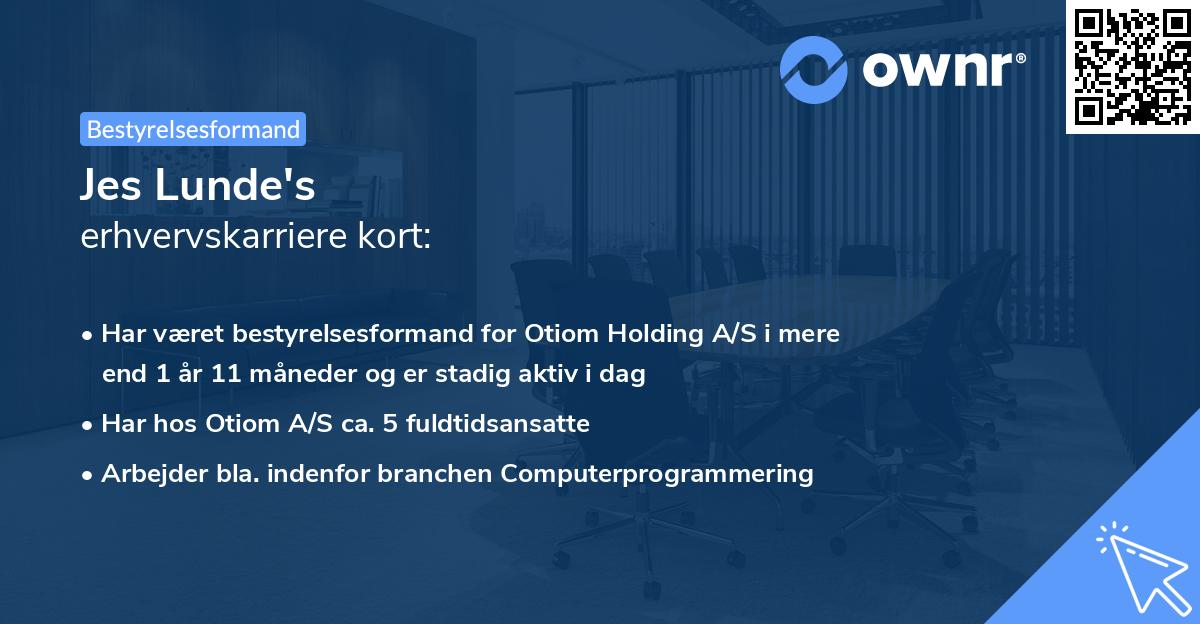 ownr®

Bestyrelsesformand

Jes Lunde's
erhvervskarriere kort:

• Har været bestyrelsesformand for Otiom Holding A/S i mere end 1 år 11 måneder og er stadig aktiv i dag
• Har hos Otiom A/S ca. 5 fuldtidsansatte
• Arbejder bla. indenfor branchen Computerprogrammering